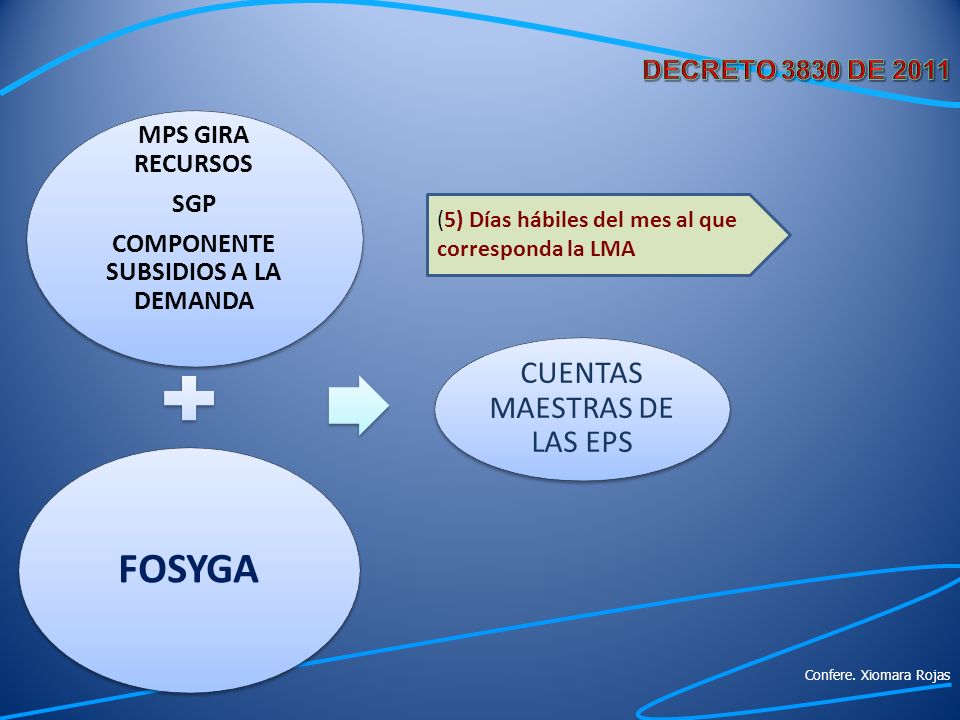 DECRETO 3830 DE 2011

MPS GIRA RECURSOS

SGP

COMPONENTE SUBSIDIOS A LA DEMANDA

(5) Días hábiles del mes al que corresponda la LMA

CUENTAS MAESTRAS DE LAS EPS

FOSYGA

Confere. Xiomara Rojas